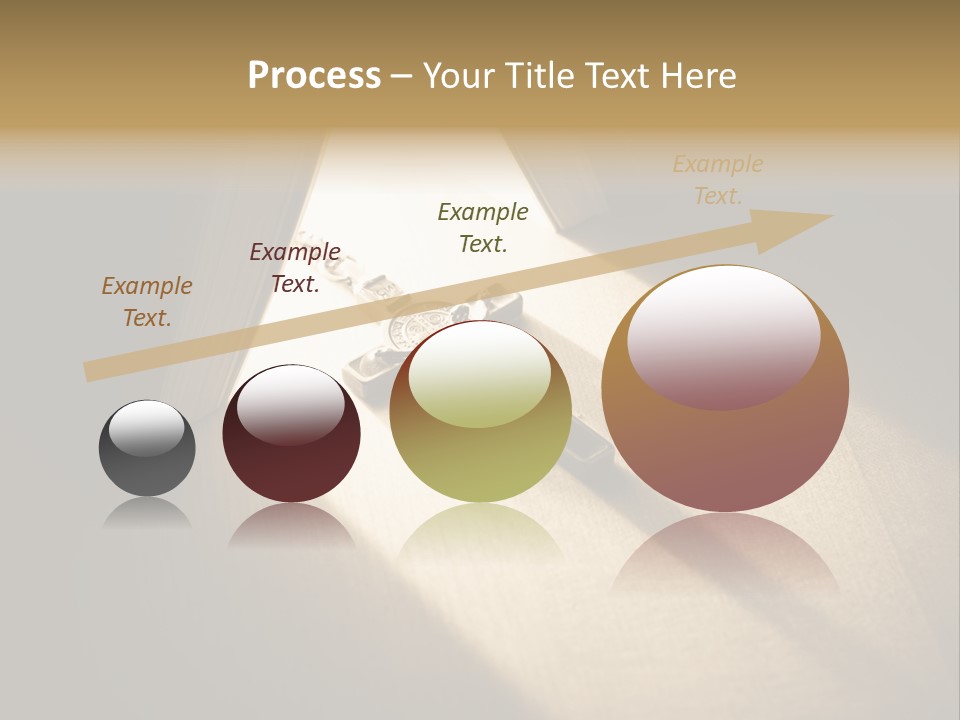 Process – Your Title Text Here

Example Text.

Example Text.

Example Text.

Example Text.